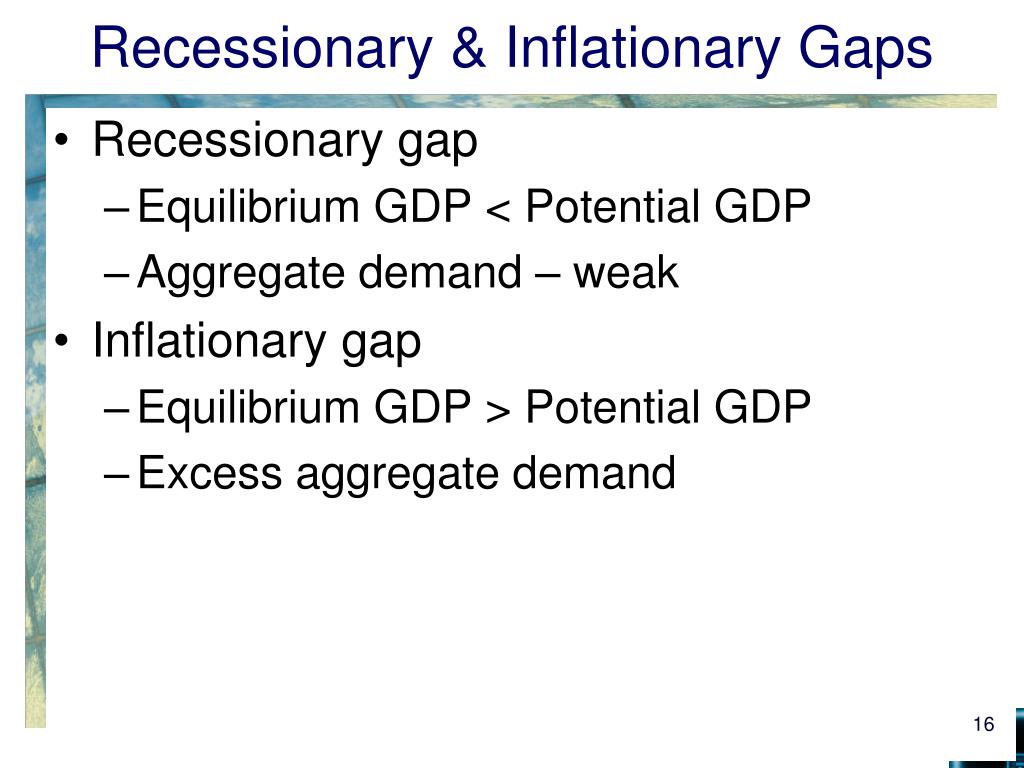 Recessionary & Inflationary Gaps

• Recessionary gap
– Equilibrium GDP < Potential GDP
– Aggregate demand – weak
• Inflationary gap
– Equilibrium GDP > Potential GDP
– Excess aggregate demand

16